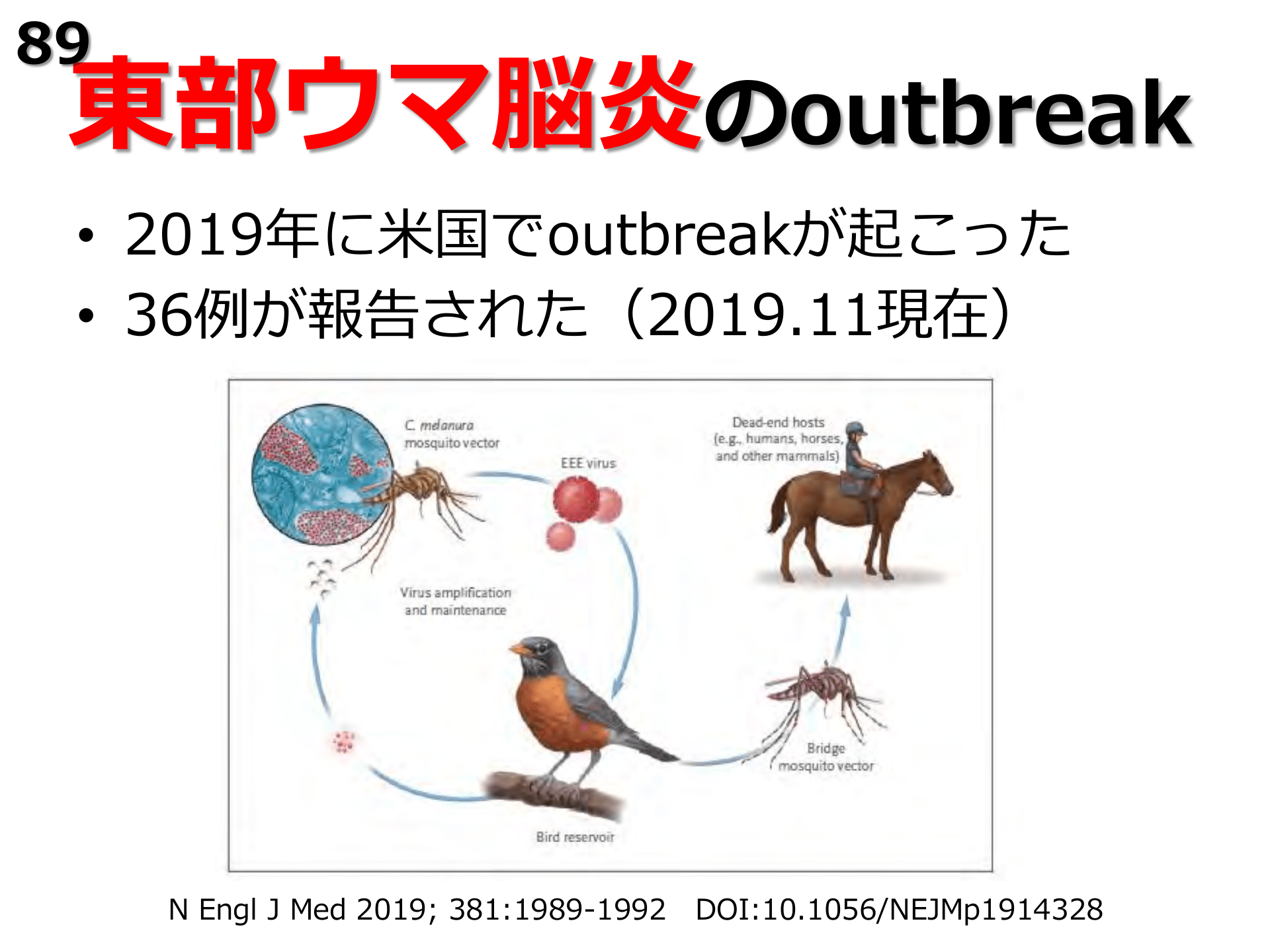 89
東部ウマ脳炎のoutbreak

• 2019年に米国でoutbreakが起こった
• 36例が報告された（2019.11現在）

C. melanura mosquito vector

EEE virus

Dead-end hosts (e.g., humans, horses, and other mammals)

Virus amplification and maintenance

Bridge mosquito vector

Bird reservoir

N Engl J Med 2019; 381:1989-1992 DOI:10.1056/NEJMp1914328